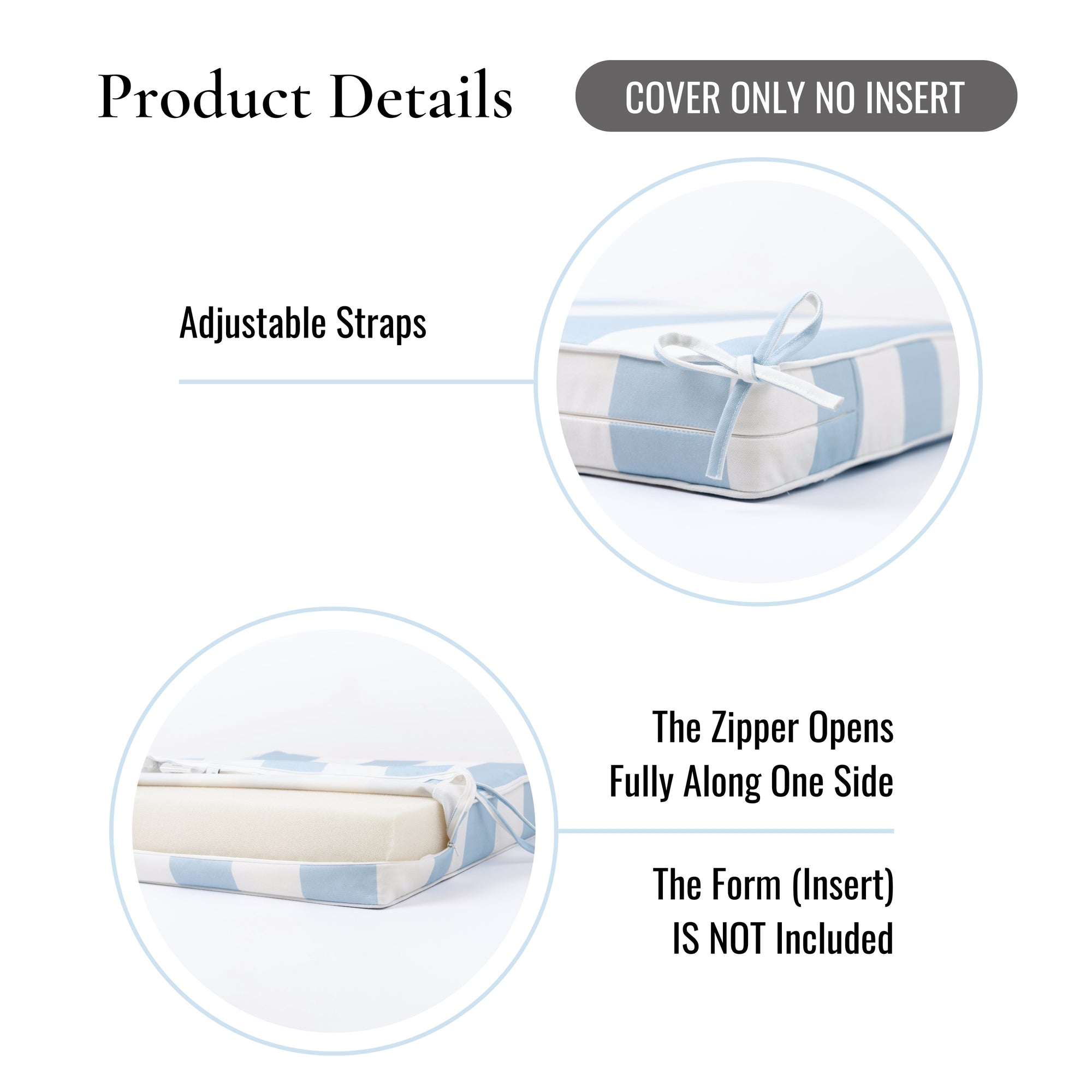 Product Details

COVER ONLY NO INSERT

Adjustable Straps

The Zipper Opens Fully Along One Side

The Form (Insert) IS NOT Included